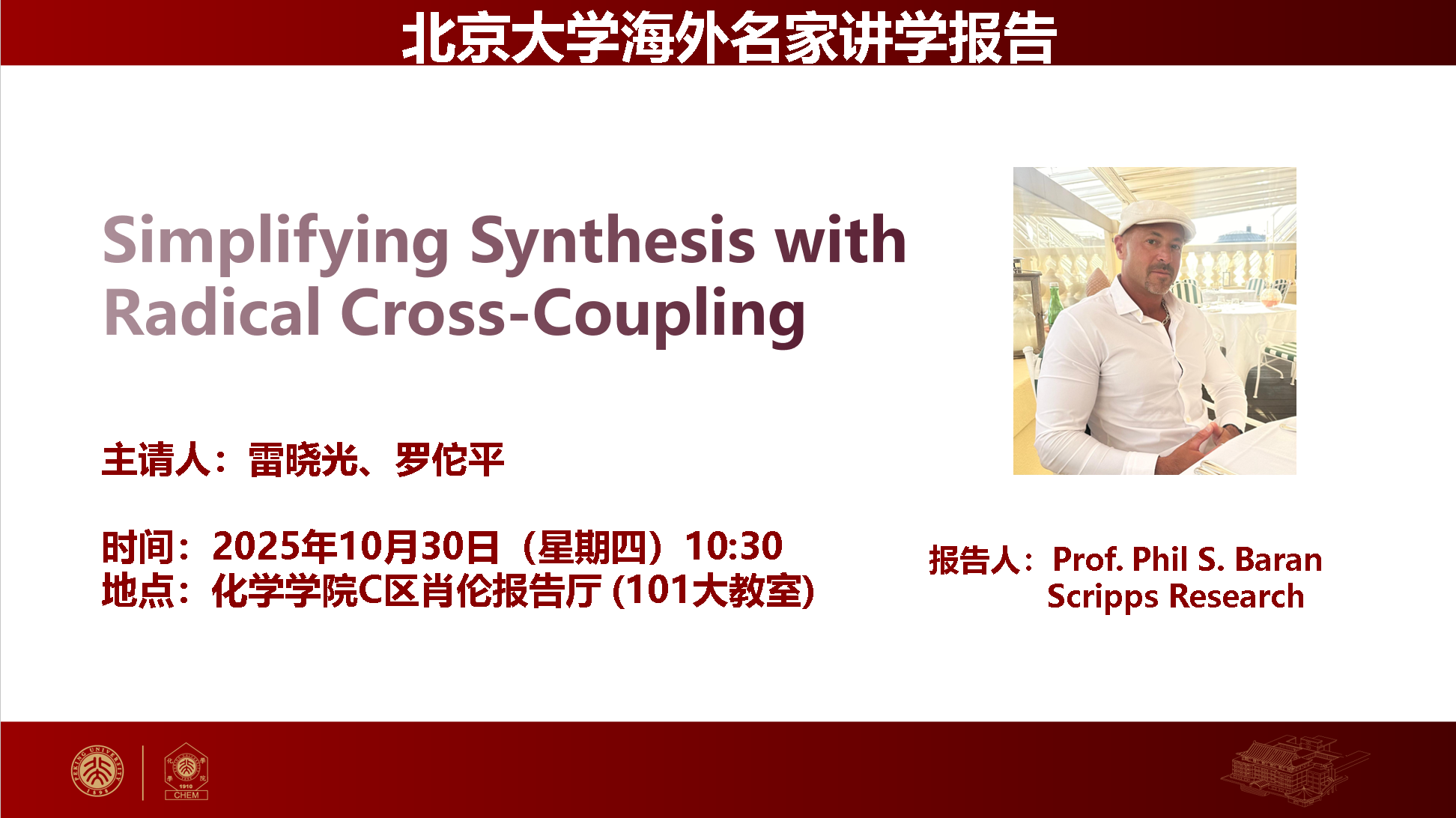 北京大学海外名家讲学报告

Simplifying Synthesis with Radical Cross-Coupling

主请人：雷晓光、罗佗平

时间：2025年10月30日（星期四）10:30
地点：化学学院C区肖伦报告厅 (101大教室)

报告人：Prof. Phil S. Baran
Scripps Research

PEKING UNIVERSITY 1898

化 學 學 院 1910 CHEM